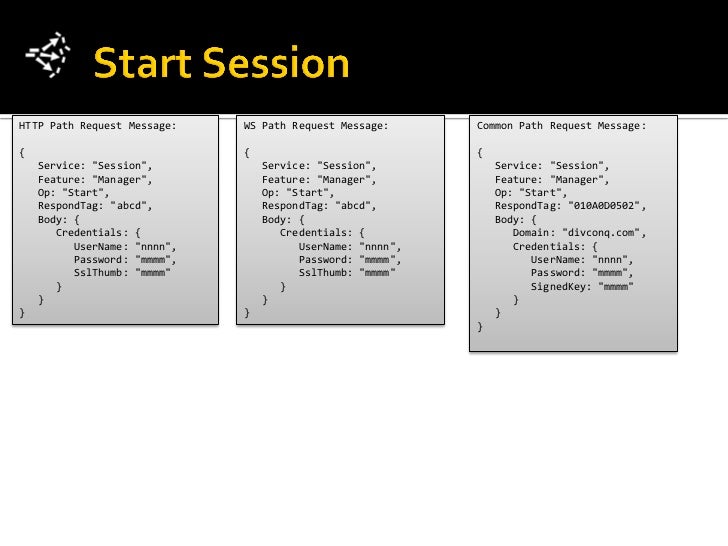 Start Session

HTTP Path Request Message:

{
   Service: "Session",
   Feature: "Manager",
   Op: "Start",
   RespondTag: "abcd",
   Body: {
      Credentials: {
         UserName: "nnnn",
         Password: "mmmm",
         SslThumb: "mmmm"
      }
   }
}

WS Path Request Message:

{
   Service: "Session",
   Feature: "Manager",
   Op: "Start",
   RespondTag: "abcd",
   Body: {
      Credentials: {
         UserName: "nnnn",
         Password: "mmmm",
         SslThumb: "mmmm"
      }
   }
}

Common Path Request Message:

{
   Service: "Session",
   Feature: "Manager",
   Op: "Start",
   RespondTag: "010A0D0502",
   Body: {
      Domain: "divconq.com",
      Credentials: {
         UserName: "nnnn",
         Password: "mmmm",
         SignedKey: "mmmm"
      }
   }
}